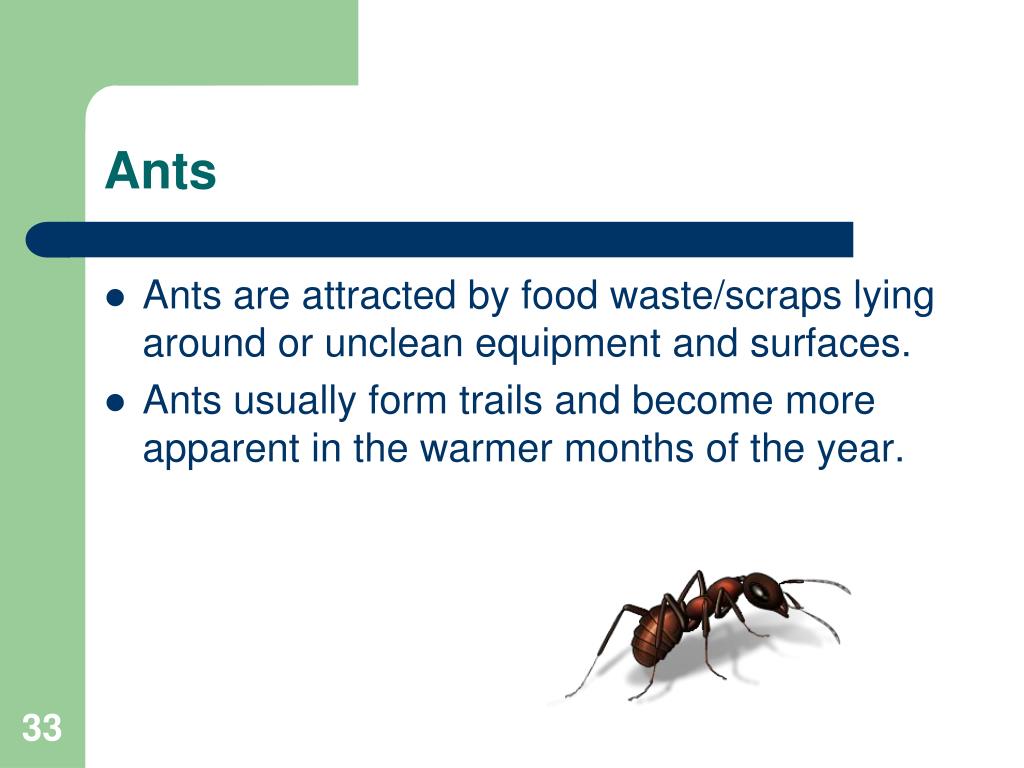 Ants

- Ants are attracted by food waste/scraps lying around or unclean equipment and surfaces.
- Ants usually form trails and become more apparent in the warmer months of the year.

33